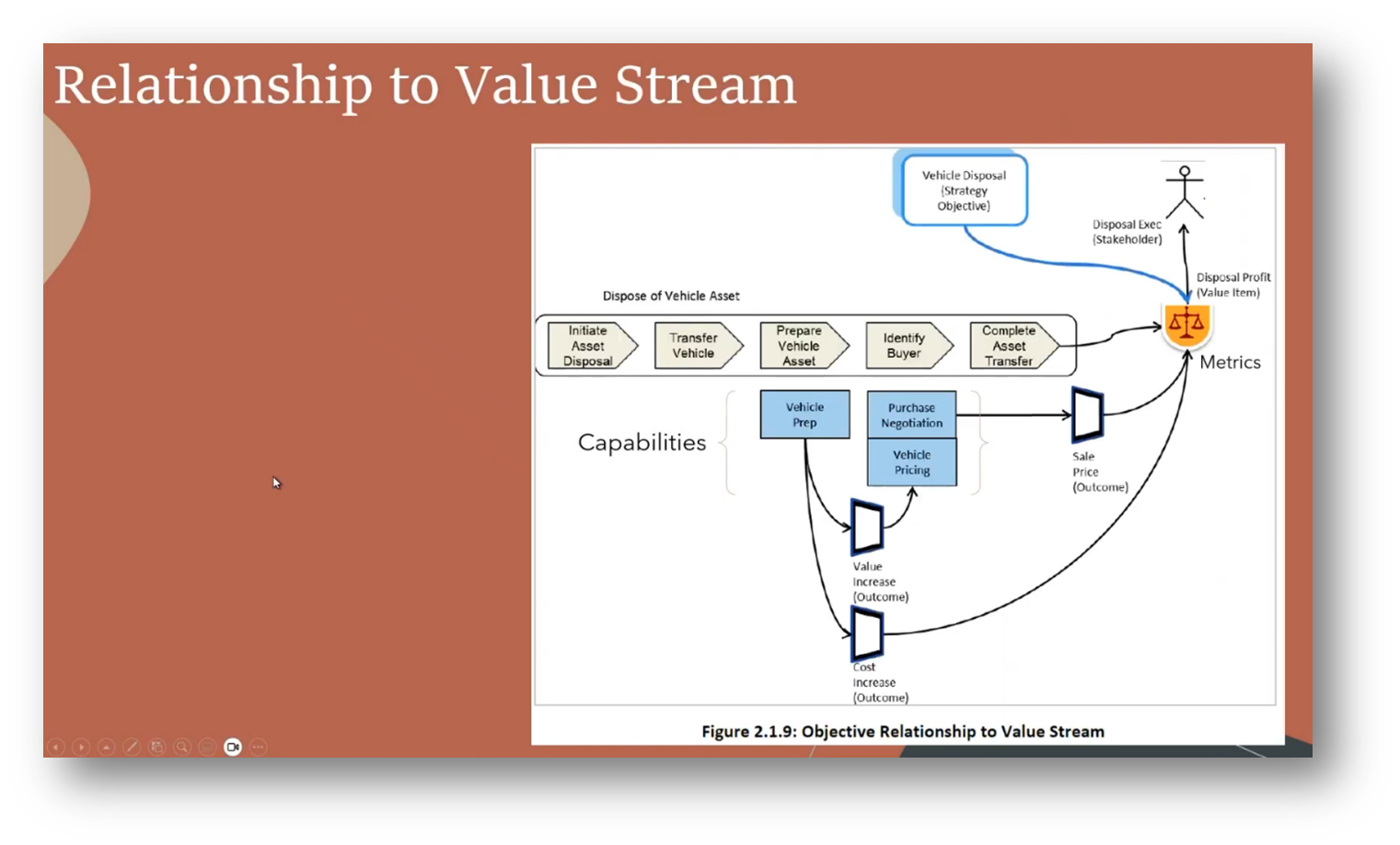 Relationship to Value Stream

Vehicle Disposal (Strategy Objective)

Disposal Exec (Stakeholder)

Disposal Profit (Value Item)

Dispose of Vehicle Asset

Initiate Asset Disposal

Transfer Vehicle

Prepare Vehicle Asset

Identify Buyer

Complete Asset Transfer

Metrics

Capabilities

Vehicle Prep

Purchase Negotiation

Vehicle Pricing

Sale Price (Outcome)

Value Increase (Outcome)

Cost Increase (Outcome)

Figure 2.1.9: Objective Relationship to Value Stream